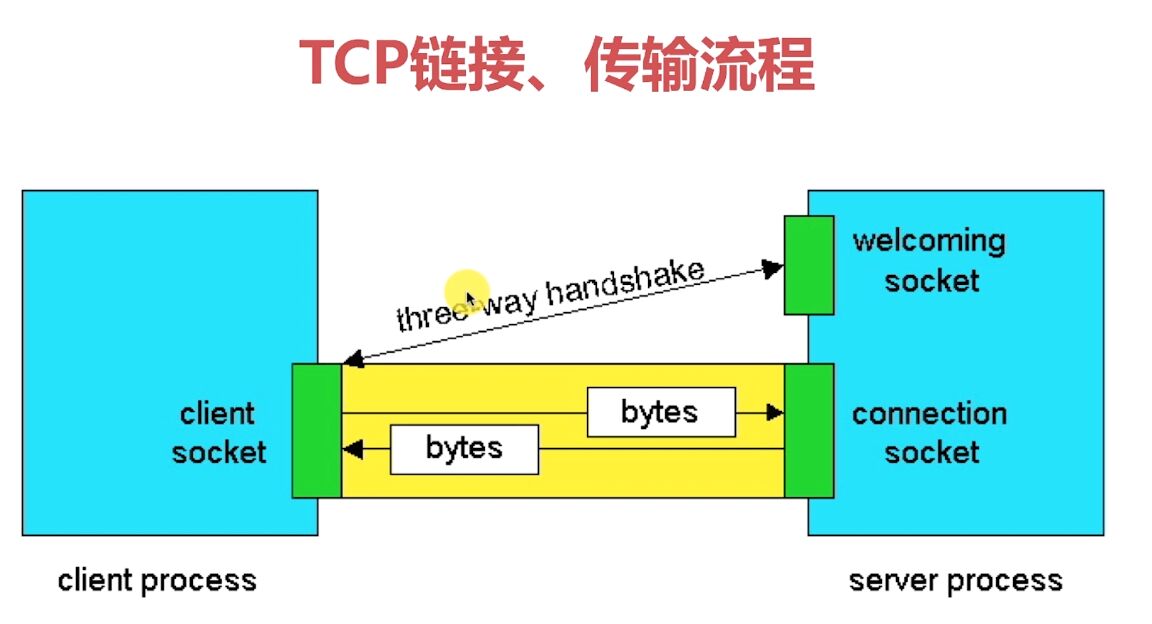 TCP链接、传输流程

welcoming socket

three-way handshake

client socket

bytes

bytes

connection socket

client process

server process